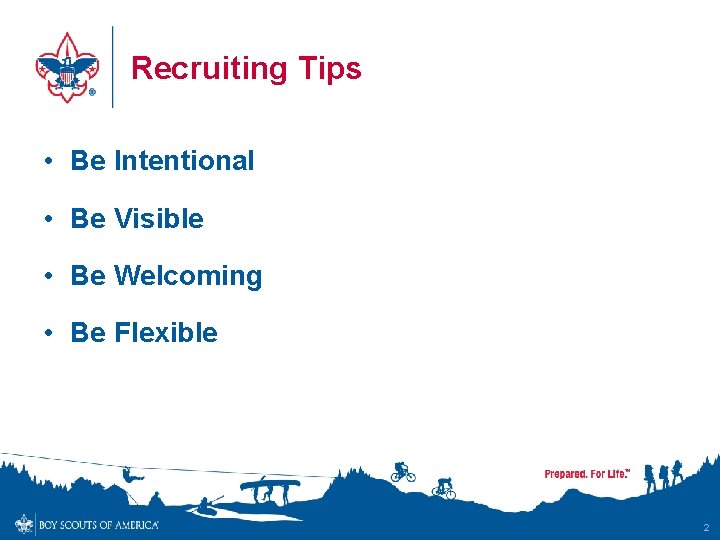 Recruiting Tips

• Be Intentional

• Be Visible

• Be Welcoming

• Be Flexible

Prepared. For Life.™

BOY SCOUTS OF AMERICA®

2